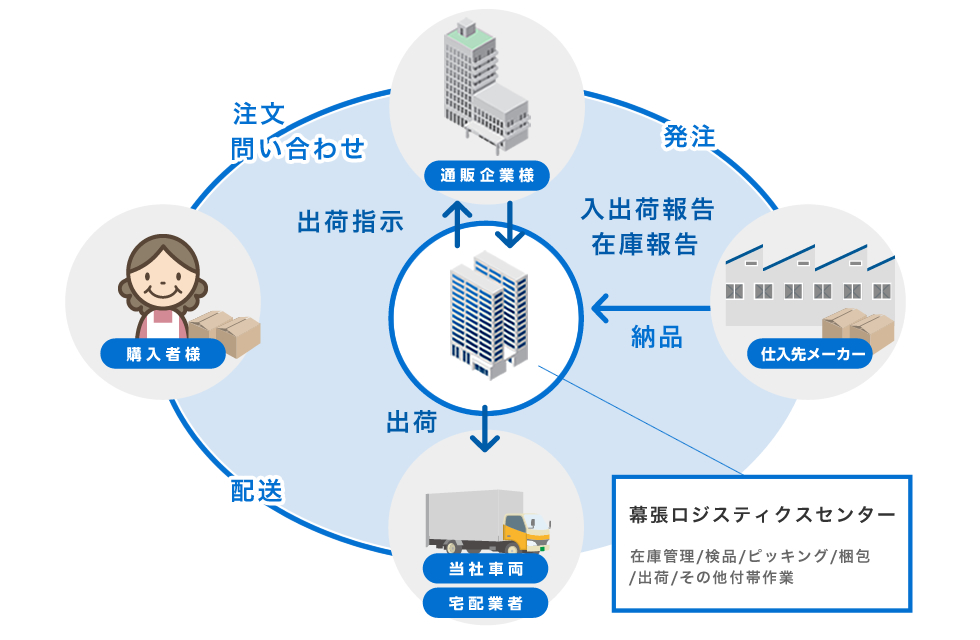 注文
問い合わせ

通販企業様

発注

出荷指示

入出荷報告
在庫報告

購入者様

納品

仕入先メーカー

出荷

配送

当社車両

宅配業者

幕張ロジスティクスセンター

在庫管理/検品/ピッキング/梱包/出荷/その他付帯作業